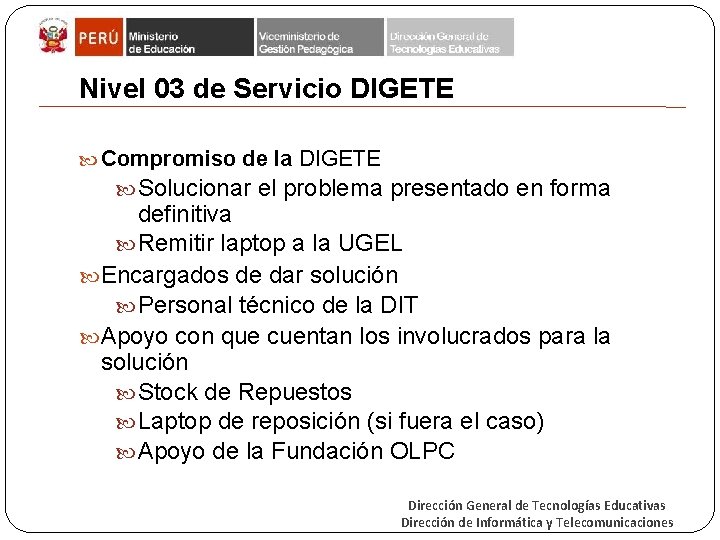 PERÚ Ministerio de Educación Viceministerio de Gestión Pedagógica Dirección General de Tecnologías Educativas

Nivel 03 de Servicio DIGETE

Compromiso de la DIGETE
Solucionar el problema presentado en forma definitiva
Remitir laptop a la UGEL
Encargados de dar solución
Personal técnico de la DIT
Apoyo con que cuentan los involucrados para la solución
Stock de Repuestos
Laptop de reposición (si fuera el caso)
Apoyo de la Fundación OLPC

Dirección General de Tecnologías Educativas
Dirección de Informática y Telecomunicaciones